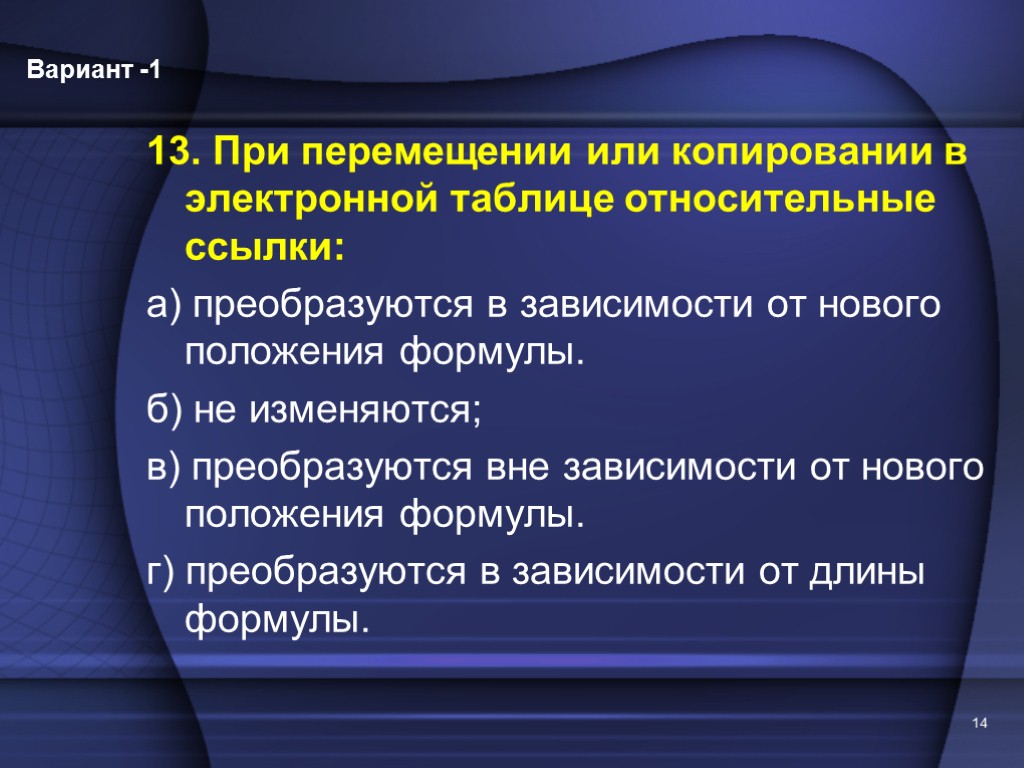 Вариант -1

13. При перемещении или копировании в электронной таблице относительные ссылки:

а) преобразуются в зависимости от нового положения формулы.

б) не изменяются;

в) преобразуются вне зависимости от нового положения формулы.

г) преобразуются в зависимости от длины формулы.

14